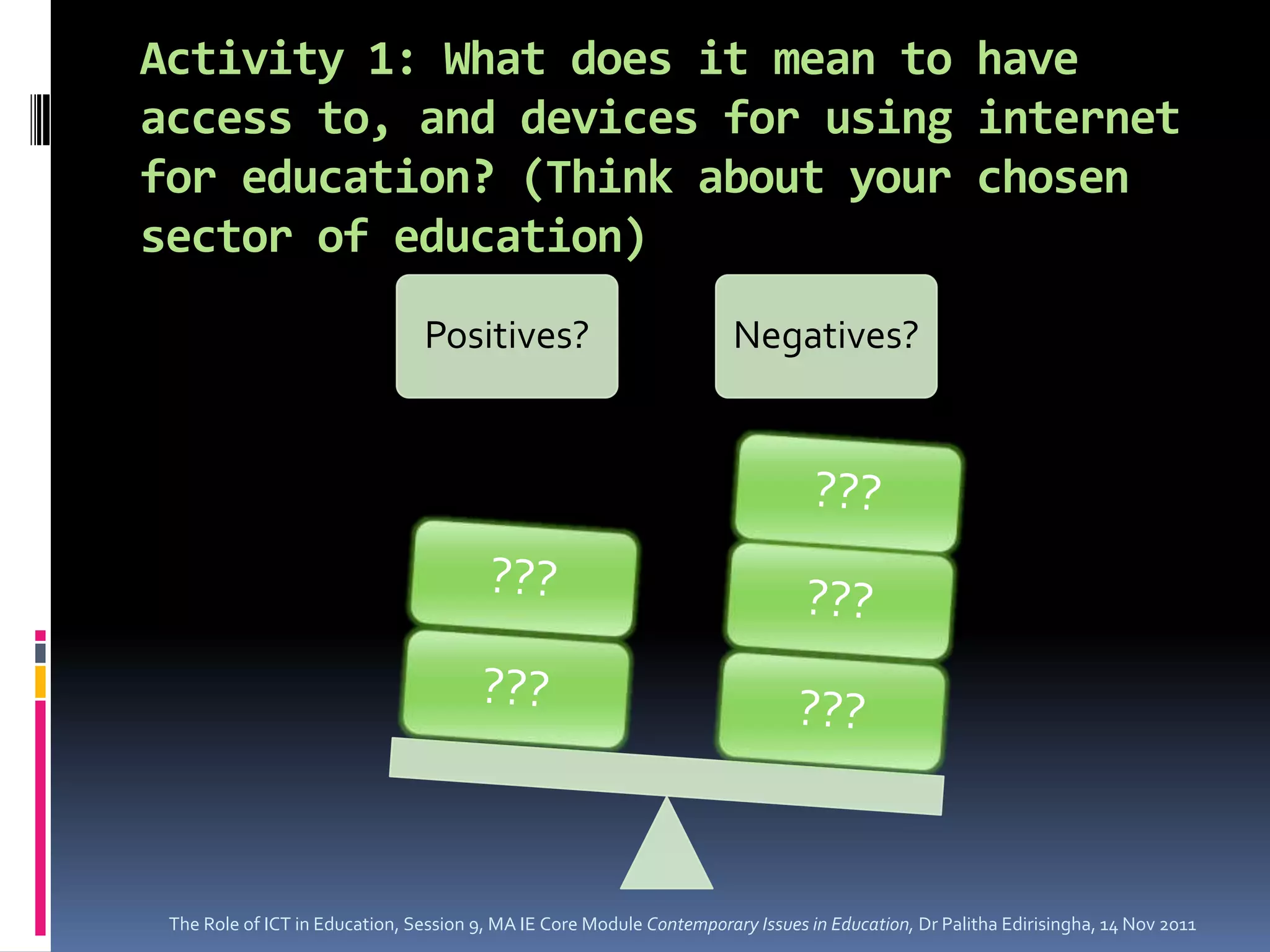 Activity 1: What does it mean to have access to, and devices for using internet for education? (Think about your chosen sector of education)

Positives?

Negatives?

???

???

???

???

???

The Role of ICT in Education, Session 9, MA IE Core Module Contemporary Issues in Education, Dr Palitha Edirisingha, 14 Nov 2011